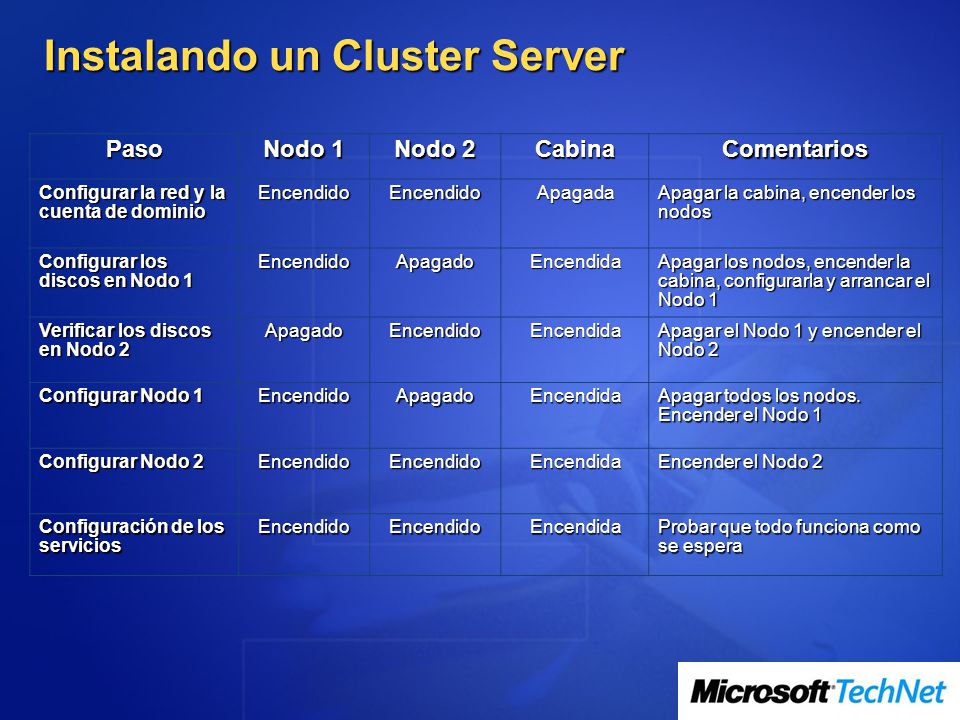 Instalando un Cluster Server

| Paso | Nodo 1 | Nodo 2 | Cabina | Comentarios |
|---|---|---|---|---|
| Configurar la red y la cuenta de dominio | Encendido | Encendido | Apagada | Apagar la cabina, encender los nodos |
| Configurar los discos en Nodo 1 | Encendido | Apagado | Encendida | Apagar los nodos, encender la cabina, configurarla y arrancar el Nodo 1 |
| Verificar los discos en Nodo 2 | Apagado | Encendido | Encendida | Apagar el Nodo 1 y encender el Nodo 2 |
| Configurar Nodo 1 | Encendido | Apagado | Encendida | Apagar todos los nodos. Encender el Nodo 1 |
| Configurar Nodo 2 | Encendido | Encendido | Encendida | Encender el Nodo 2 |
| Configuración de los servicios | Encendido | Encendido | Encendida | Probar que todo funciona como se espera |

Microsoft TechNet